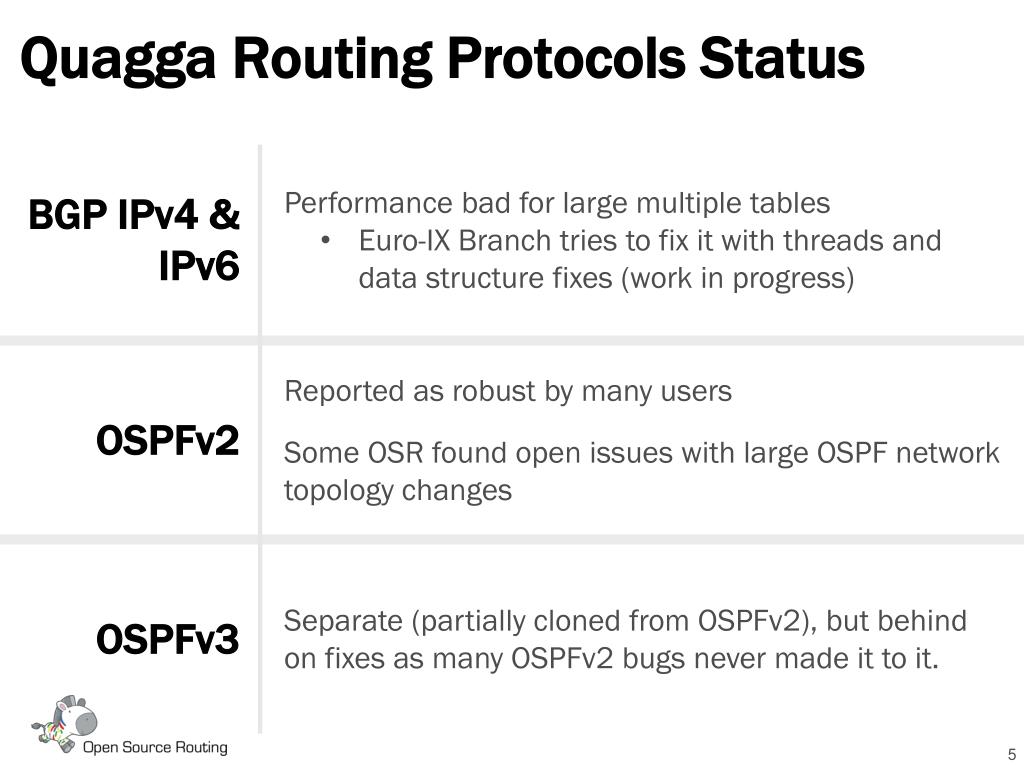 Quagga Routing Protocols Status

BGP IPv4 & IPv6

Performance bad for large multiple tables
• Euro-IX Branch tries to fix it with threads and data structure fixes (work in progress)

OSPFv2

Reported as robust by many users

Some OSR found open issues with large OSPF network topology changes

OSPFv3

Separate (partially cloned from OSPFv2), but behind on fixes as many OSPFv2 bugs never made it to it.

Open Source Routing

5